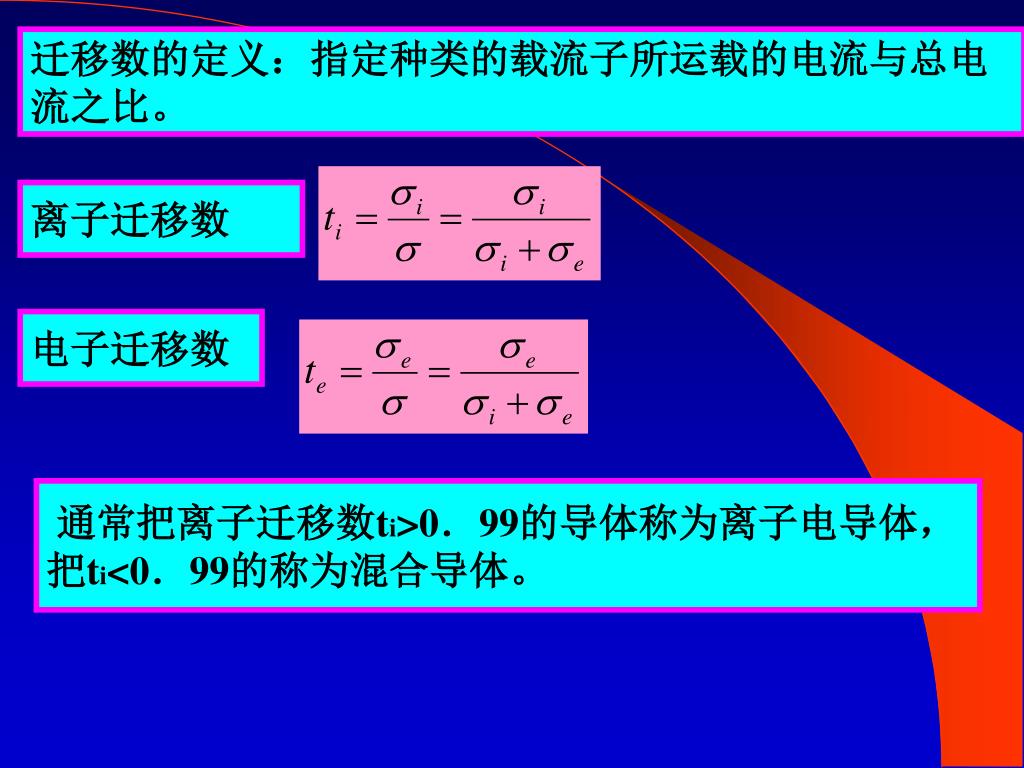 迁移数的定义：指定种类的载流子所运载的电流与总电流之比。

离子迁移数

$t_i = \frac{\sigma_i}{\sigma} = \frac{\sigma_i}{\sigma_i + \sigma_e}$

电子迁移数

$t_e = \frac{\sigma_e}{\sigma} = \frac{\sigma_e}{\sigma_i + \sigma_e}$

通常把离子迁移数$t_i$>0．99的导体称为离子电导体，把$t_i$<0．99的称为混合导体。